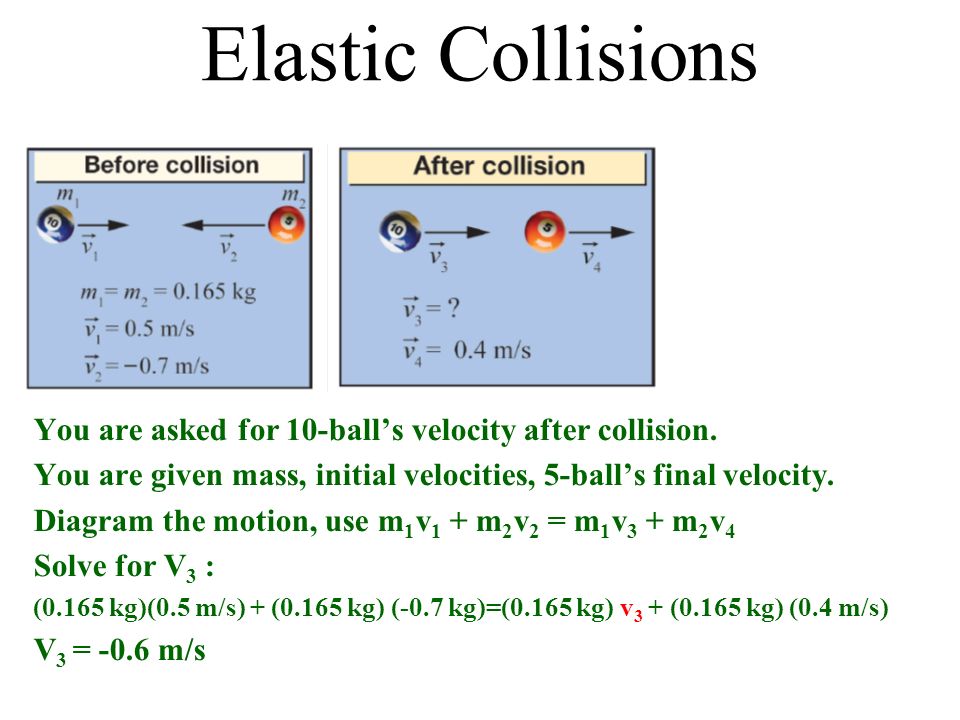 Elastic Collisions

Before collision

$m_1$ $m_2$

10 5

$\vec{v}_1$ $\vec{v}_2$

$m_1 = m_2 = 0.165$ kg
$\vec{v}_1 = 0.5$ m/s
$\vec{v}_2 = -0.7$ m/s

After collision

10 5

$\vec{v}_3$ $\vec{v}_4$

$\vec{v}_3 = ?$
$\vec{v}_4 = 0.4$ m/s

You are asked for 10-ball's velocity after collision.

You are given mass, initial velocities, 5-ball's final velocity.

Diagram the motion, use $m_1v_1 + m_2v_2 = m_1v_3 + m_2v_4$

Solve for $V_3$ :

(0.165 kg)(0.5 m/s) + (0.165 kg) (-0.7 kg)=(0.165 kg) $v_3$ + (0.165 kg) (0.4 m/s)

$V_3$ = -0.6 m/s